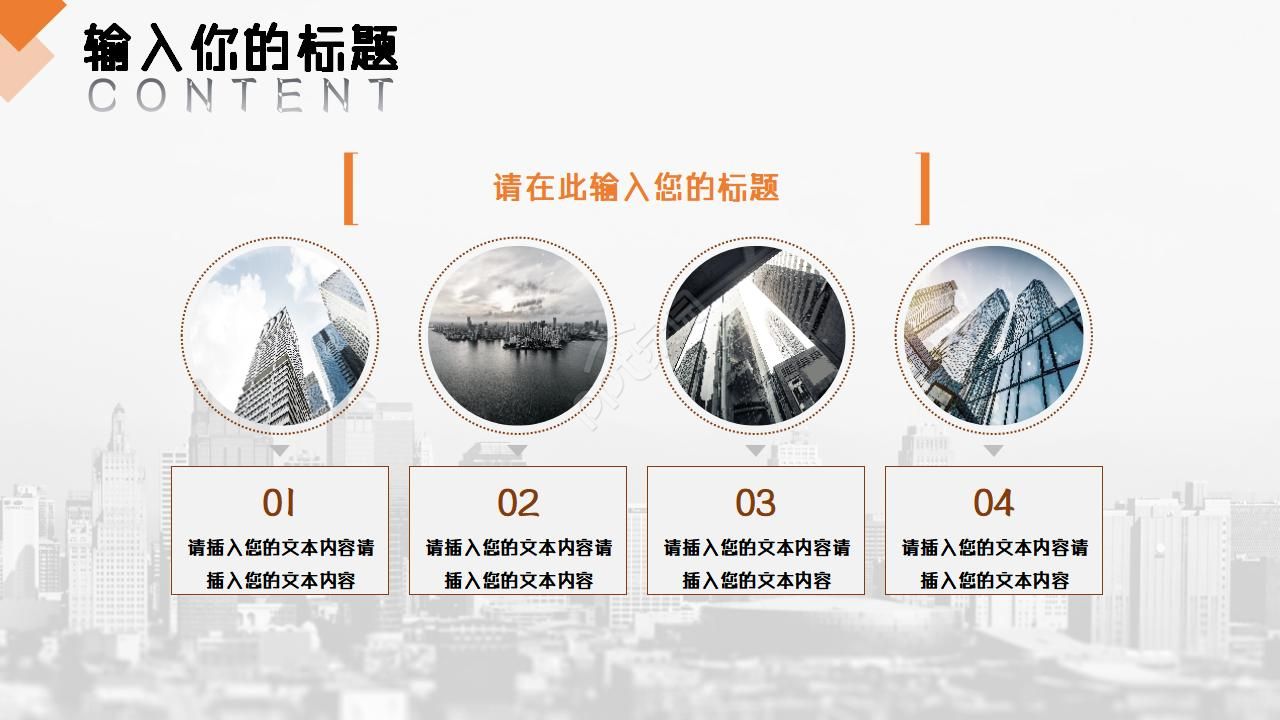 输入你的标题
CONTENT

请在此输入您的标题

01
请插入您的文本内容请插入您的文本内容

02
请插入您的文本内容请插入您的文本内容

03
请插入您的文本内容请插入您的文本内容

04
请插入您的文本内容请插入您的文本内容